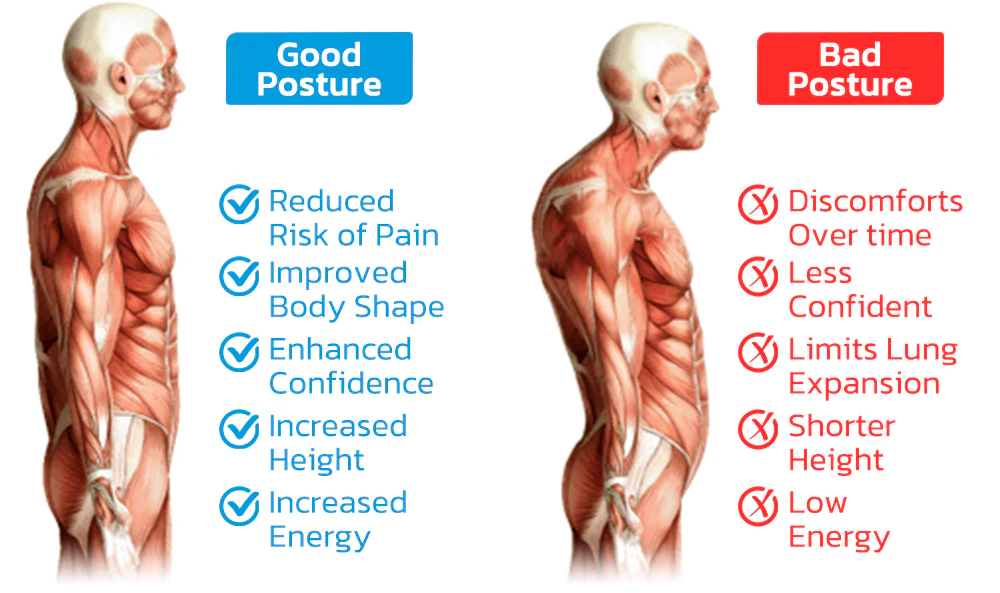 Good Posture

Reduced Risk of Pain
Improved Body Shape
Enhanced Confidence
Increased Height
Increased Energy

Bad Posture

Discomforts Over time
Less Confident
Limits Lung Expansion
Shorter Height
Low Energy